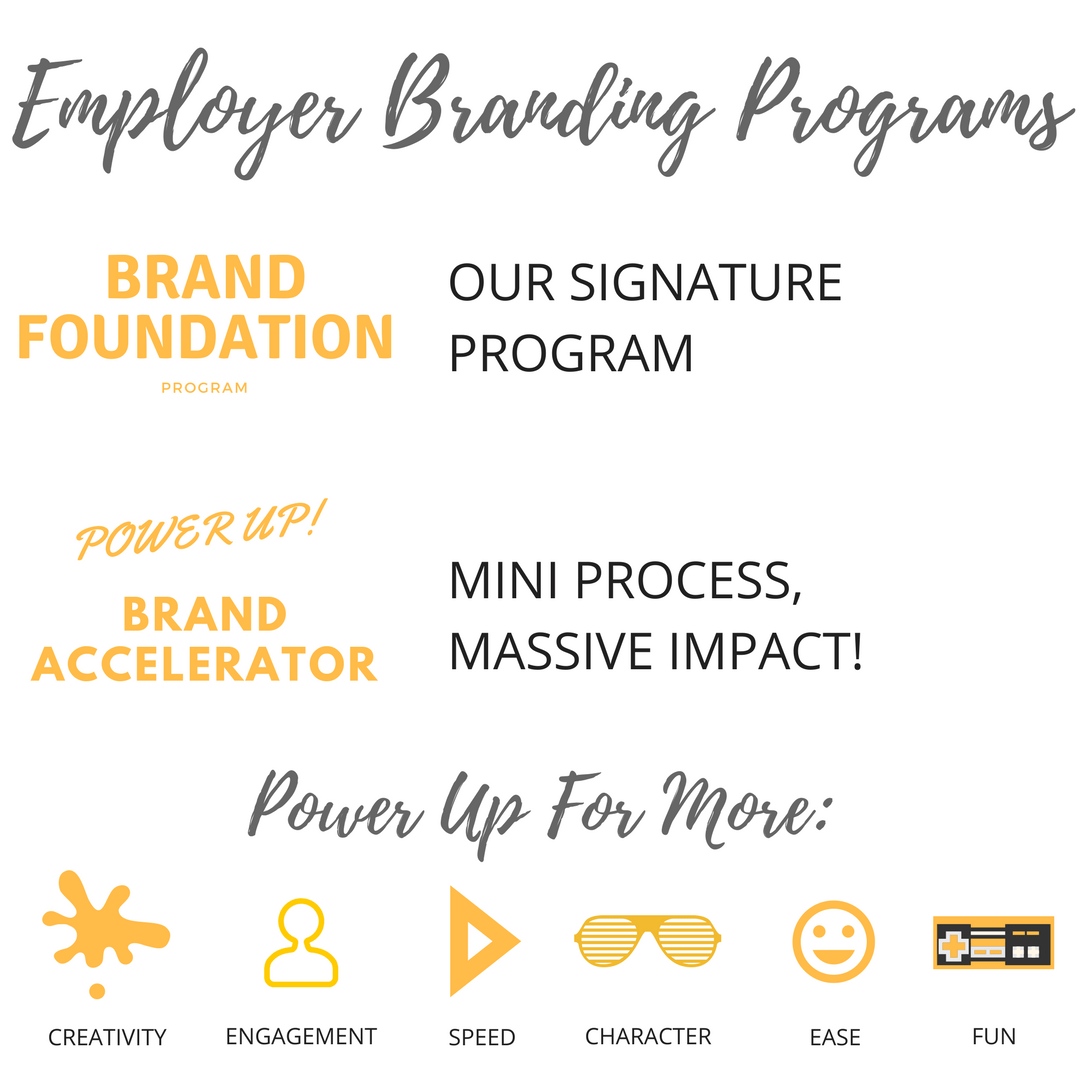 Employer Branding Programs

BRAND FOUNDATION
PROGRAM

OUR SIGNATURE PROGRAM

POWER UP!
BRAND ACCELERATOR

MINI PROCESS, MASSIVE IMPACT!

Power Up For More:

CREATIVITY
ENGAGEMENT
SPEED
CHARACTER
EASE
FUN